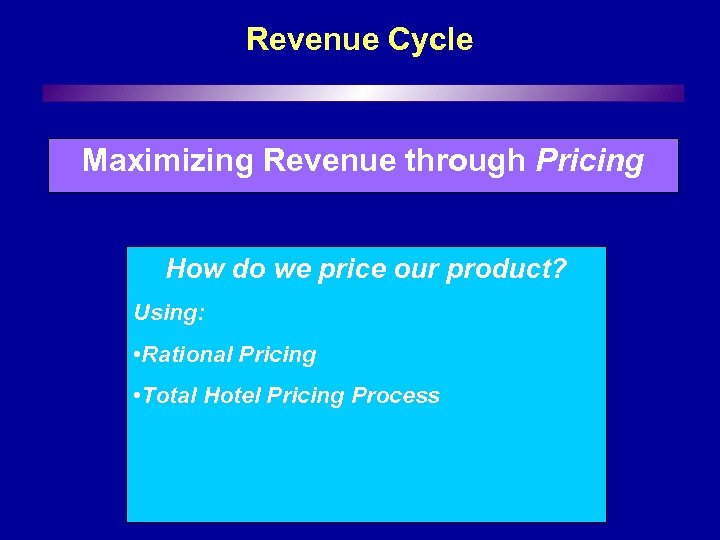 Revenue Cycle

Maximizing Revenue through Pricing

How do we price our product?

Using:

•Rational Pricing

•Total Hotel Pricing Process